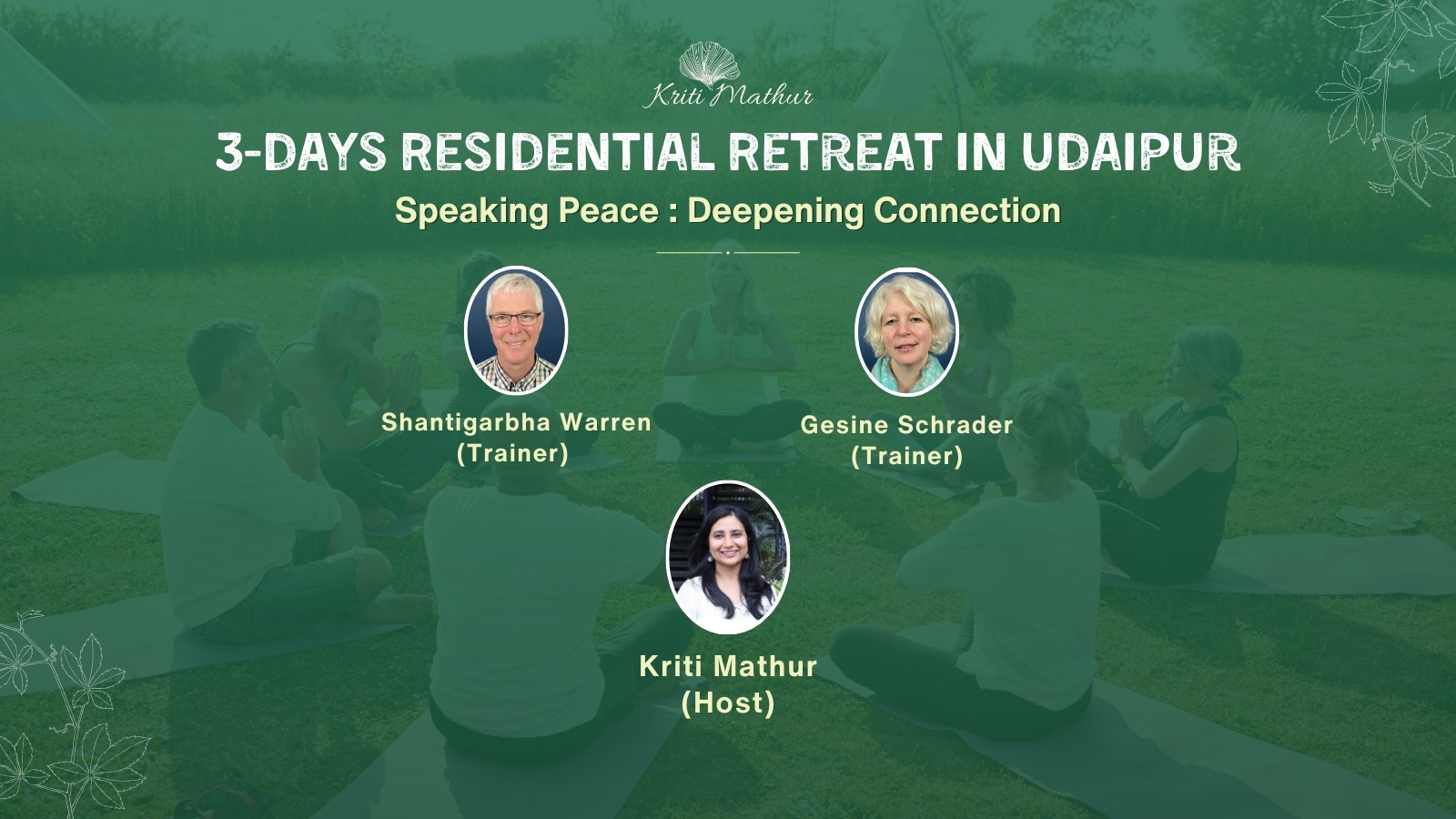 Kriti Mathur

3-DAYS RESIDENTIAL RETREAT IN UDAIPUR

Speaking Peace : Deepening Connection

Shantigarbha Warren
(Trainer)

Gesine Schrader
(Trainer)

Kriti Mathur
(Host)